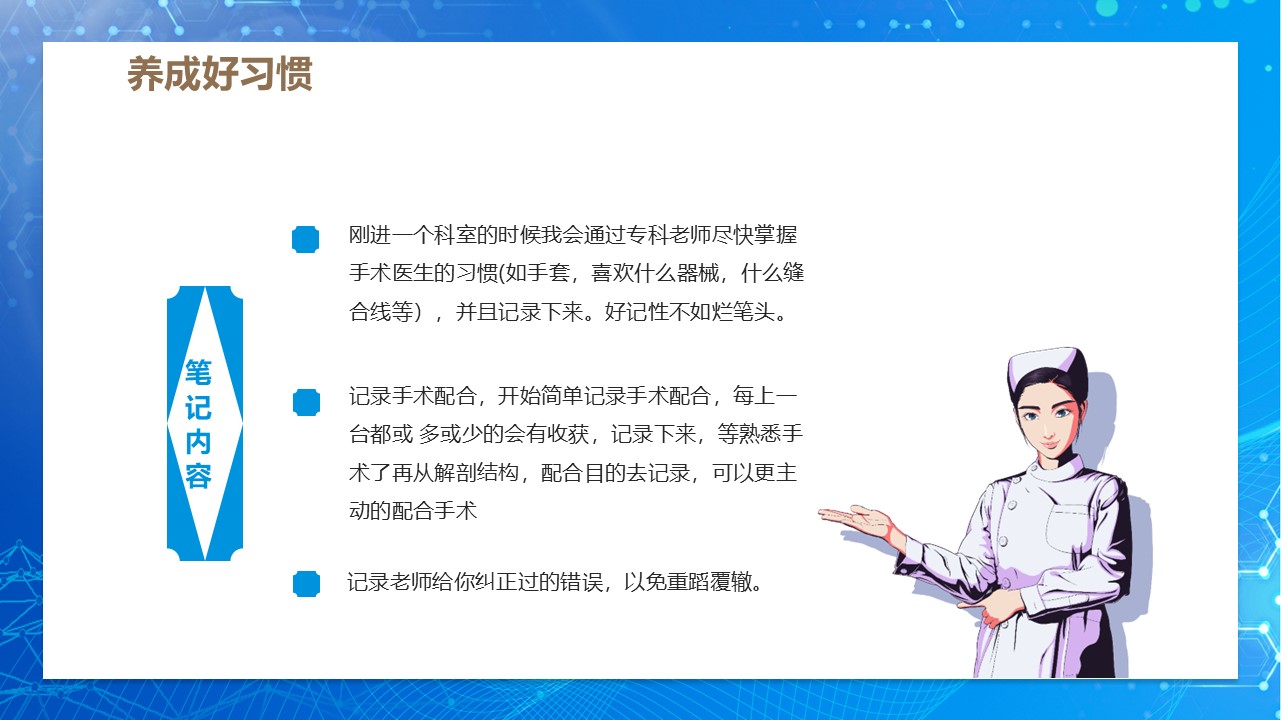 养成好习惯

笔记内容

刚进一个科室的时候我会通过专科老师尽快掌握手术医生的习惯(如手套，喜欢什么器械，什么缝合线等），并且记录下来。好记性不如烂笔头。

记录手术配合，开始简单记录手术配合，每上一台都或 多或少的会有收获，记录下来，等熟悉手术了再从解剖结构，配合目的去记录，可以更主动的配合手术

记录老师给你纠正过的错误，以免重蹈覆辙。